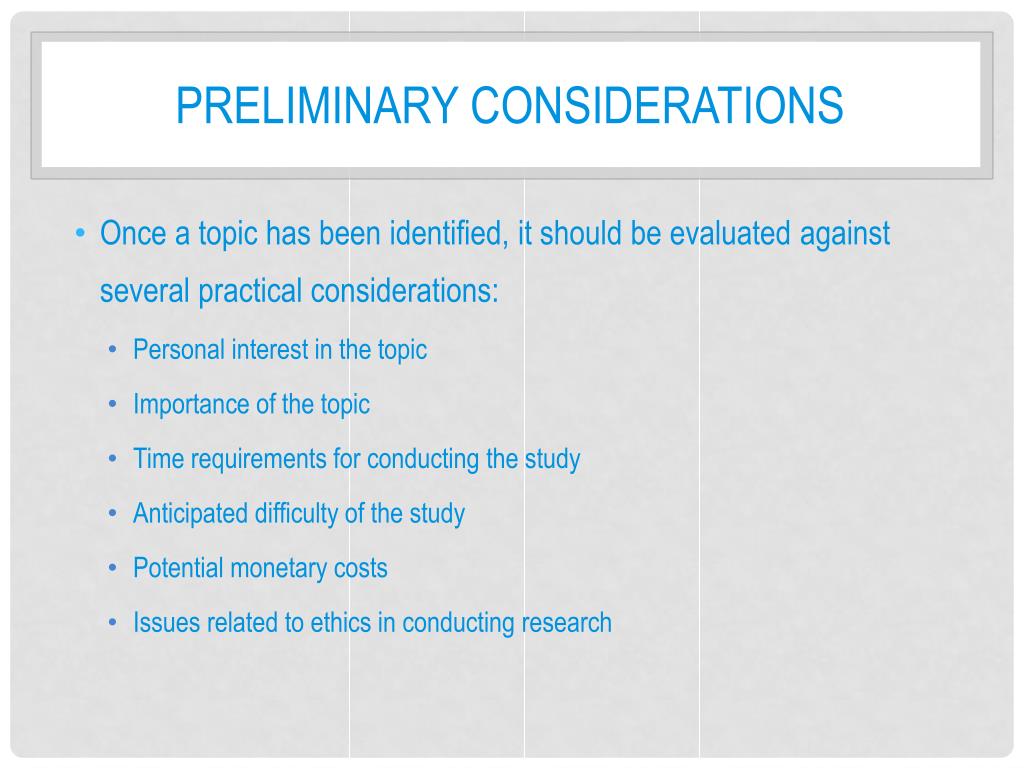 PRELIMINARY CONSIDERATIONS

• Once a topic has been identified, it should be evaluated against several practical considerations:
  • Personal interest in the topic
  • Importance of the topic
  • Time requirements for conducting the study
  • Anticipated difficulty of the study
  • Potential monetary costs
  • Issues related to ethics in conducting research